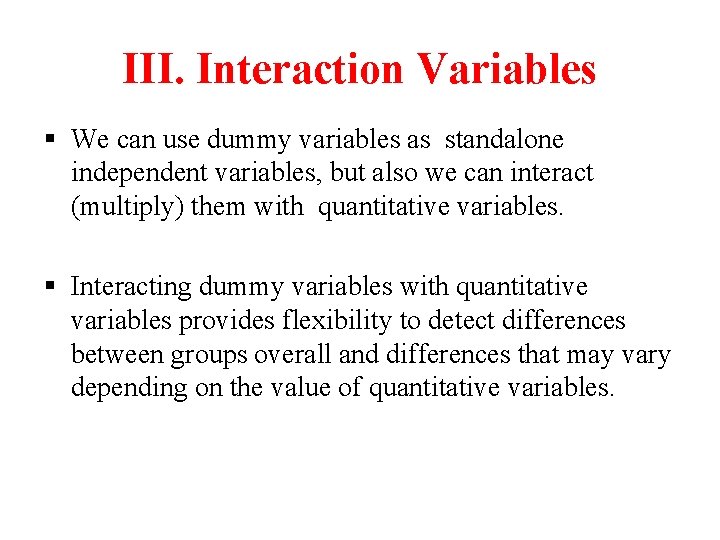 III. Interaction Variables

▪ We can use dummy variables as standalone independent variables, but also we can interact (multiply) them with quantitative variables.

▪ Interacting dummy variables with quantitative variables provides flexibility to detect differences between groups overall and differences that may vary depending on the value of quantitative variables.